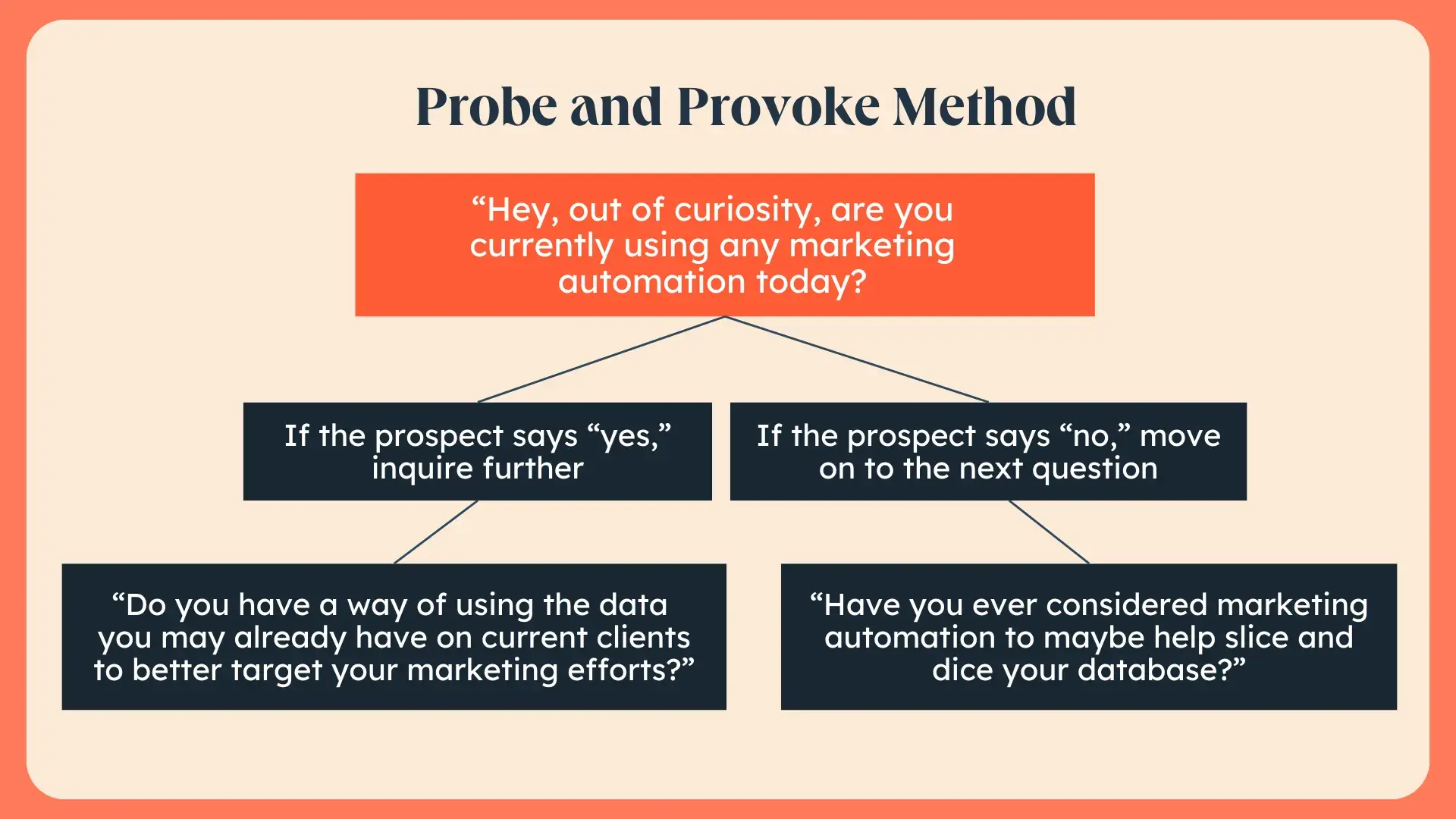 Probe and Provoke Method

“Hey, out of curiosity, are you currently using any marketing automation today?

If the prospect says “yes,” inquire further

If the prospect says “no,” move on to the next question

“Do you have a way of using the data you may already have on current clients to better target your marketing efforts?”

“Have you ever considered marketing automation to maybe help slice and dice your database?”